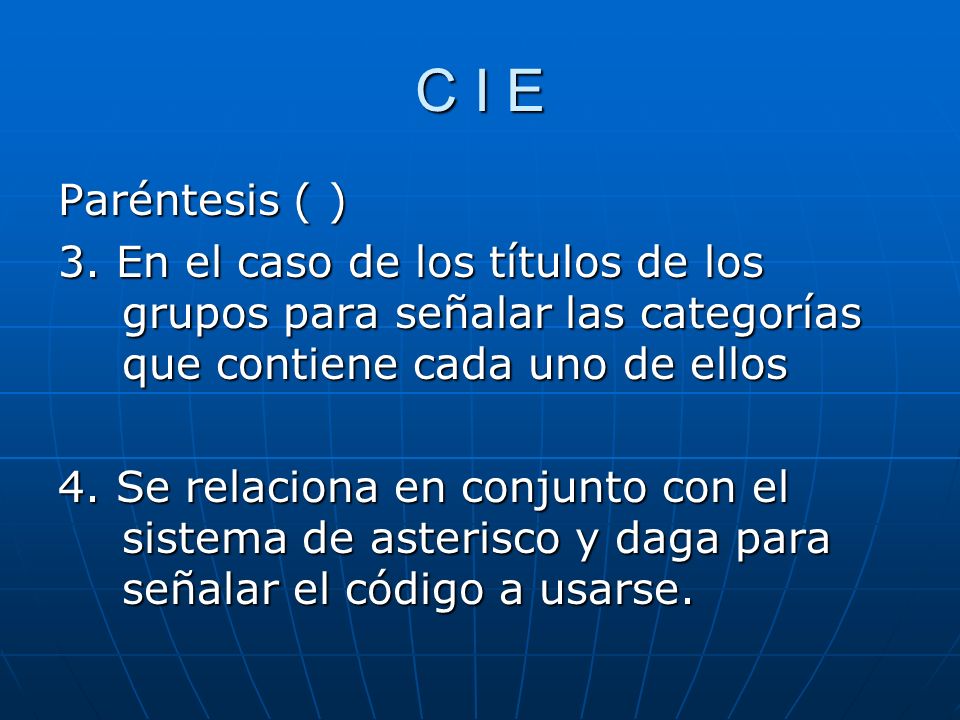 C I E

Paréntesis ( )

3. En el caso de los títulos de los grupos para señalar las categorías que contiene cada uno de ellos

4. Se relaciona en conjunto con el sistema de asterisco y daga para señalar el código a usarse.